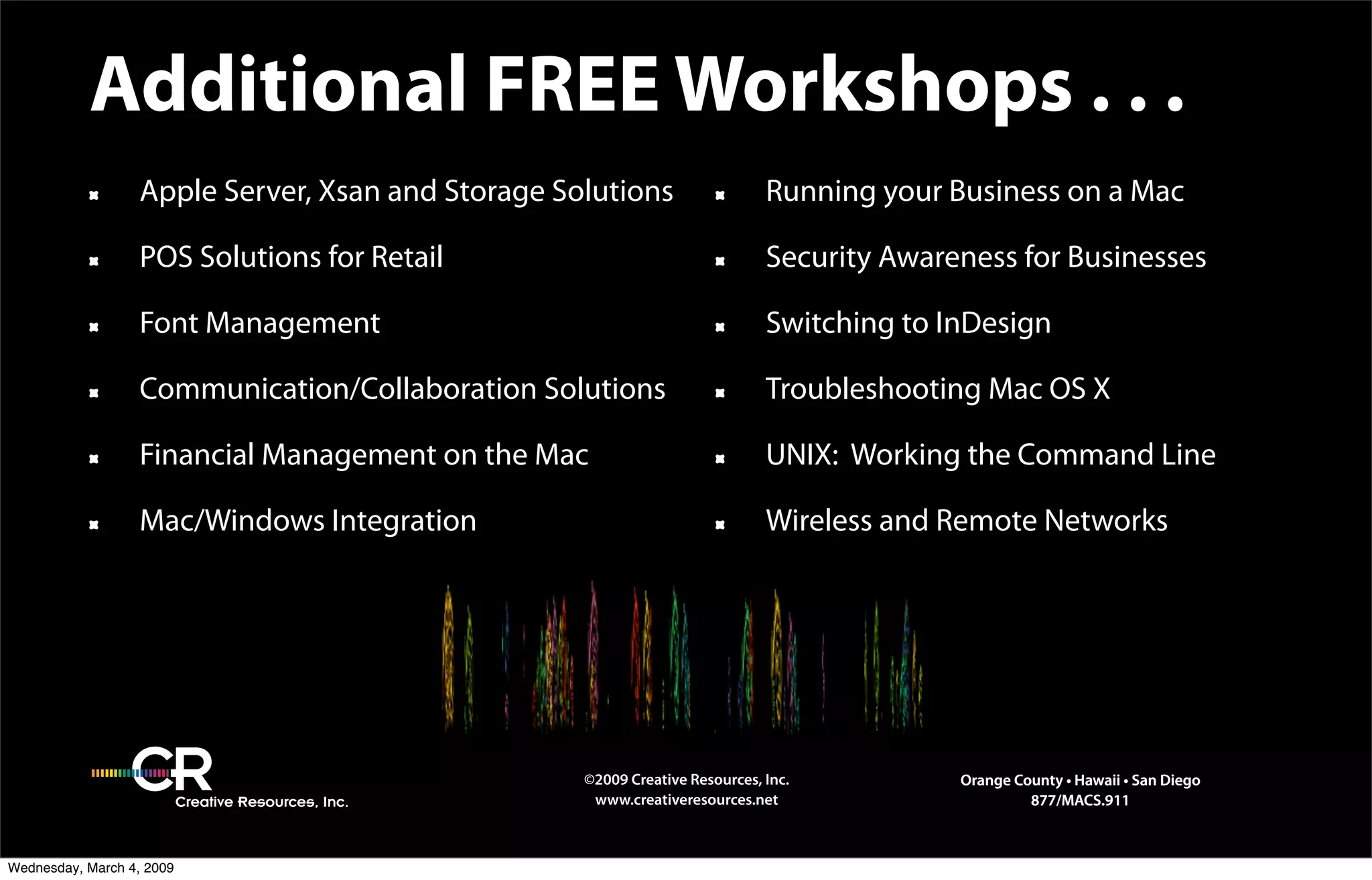 Additional FREE Workshops . . .

- Apple Server, Xsan and Storage Solutions
- POS Solutions for Retail
- Font Management
- Communication/Collaboration Solutions
- Financial Management on the Mac
- Mac/Windows Integration

- Running your Business on a Mac
- Security Awareness for Businesses
- Switching to InDesign
- Troubleshooting Mac OS X
- UNIX: Working the Command Line
- Wireless and Remote Networks

CR
Creative Resources, Inc.

©2009 Creative Resources, Inc.
www.creativeresources.net

Orange County • Hawaii • San Diego
877/MACS.911

Wednesday, March 4, 2009